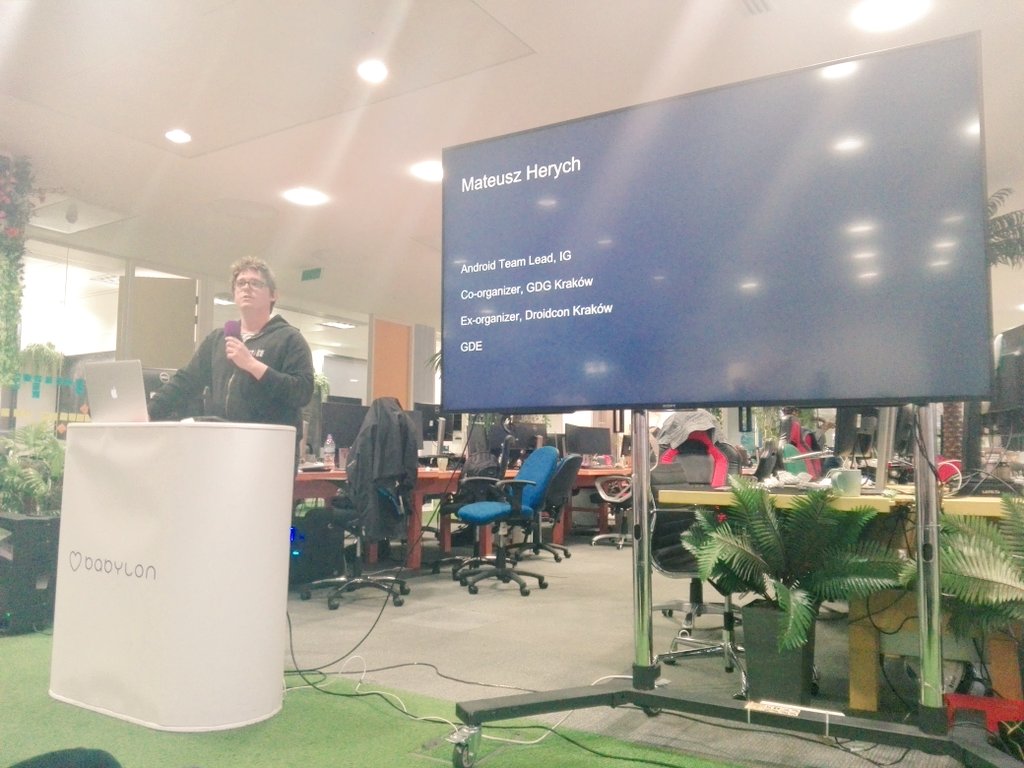 Mateusz Herych

Android Team Lead, IG

Co-organizer, GDG Kraków

Ex-organizer, Droidcon Kraków

GDE

babylon